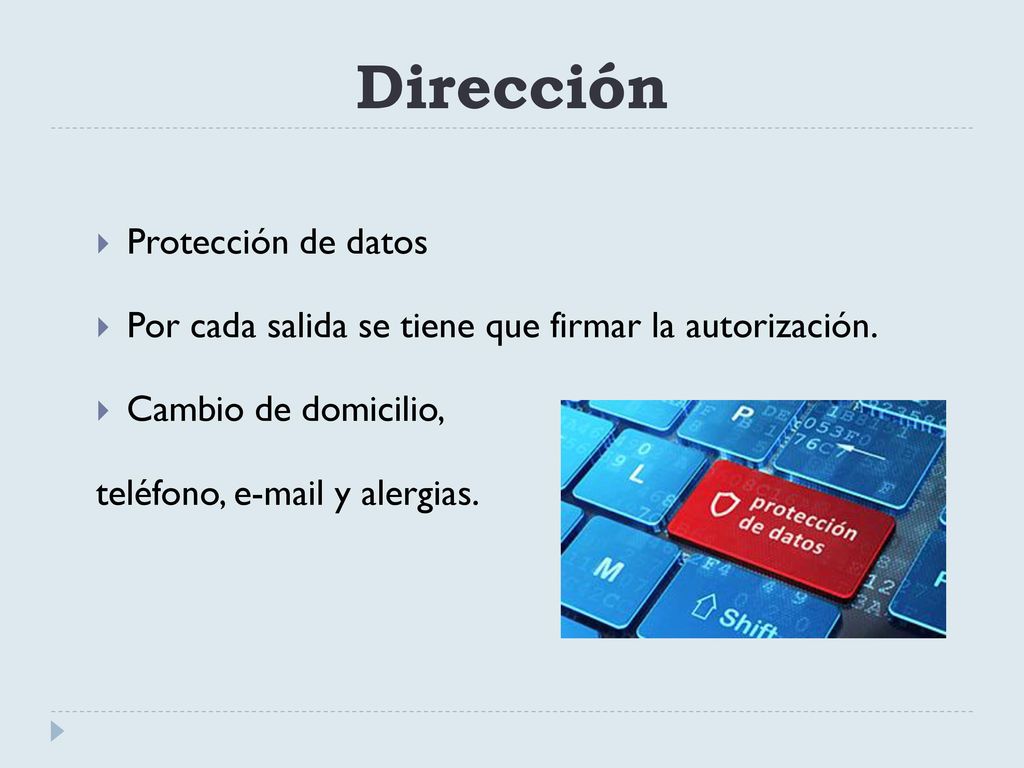 Dirección

Protección de datos

Por cada salida se tiene que firmar la autorización.

Cambio de domicilio,

teléfono, e-mail y alergias.

P

L

M

Shift

protección de datos